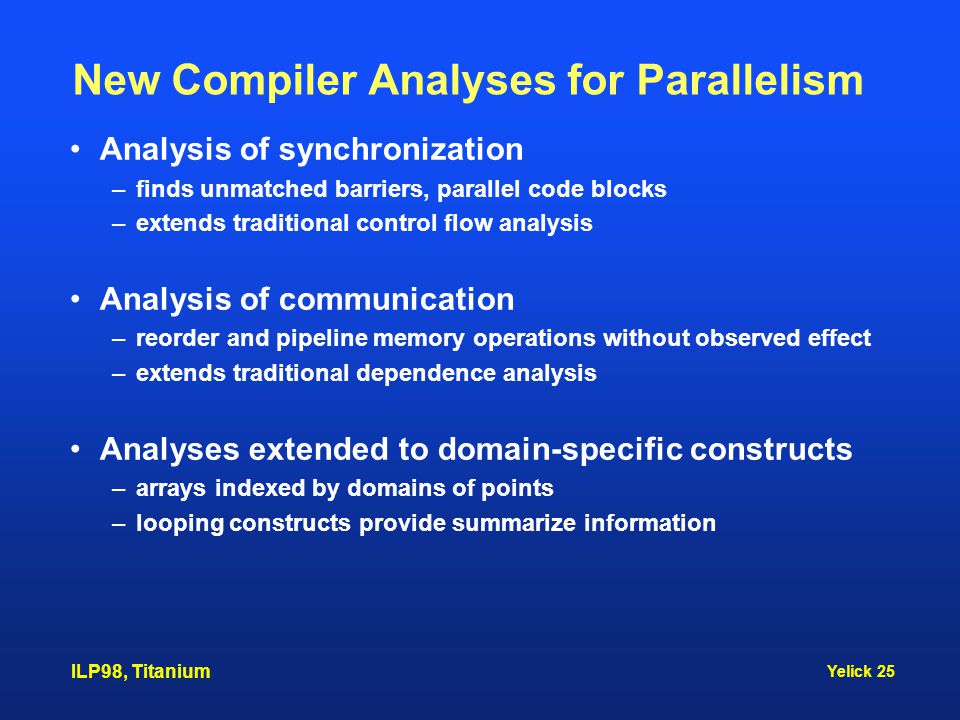 New Compiler Analyses for Parallelism

• Analysis of synchronization
– finds unmatched barriers, parallel code blocks
– extends traditional control flow analysis

• Analysis of communication
– reorder and pipeline memory operations without observed effect
– extends traditional dependence analysis

• Analyses extended to domain-specific constructs
– arrays indexed by domains of points
– looping constructs provide summarize information

ILP98, Titanium

Yelick 25